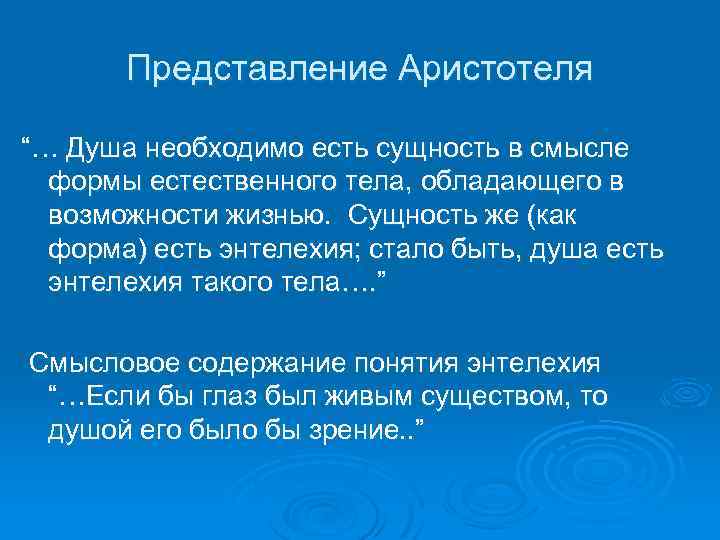 Представление Аристотеля

“… Душа необходимо есть сущность в смысле формы естественного тела, обладающего в возможности жизнью. Сущность же (как форма) есть энтелехия; стало быть, душа есть энтелехия такого тела….”

Смысловое содержание понятия энтелехия “…Если бы глаз был живым существом, то душой его было бы зрение..”